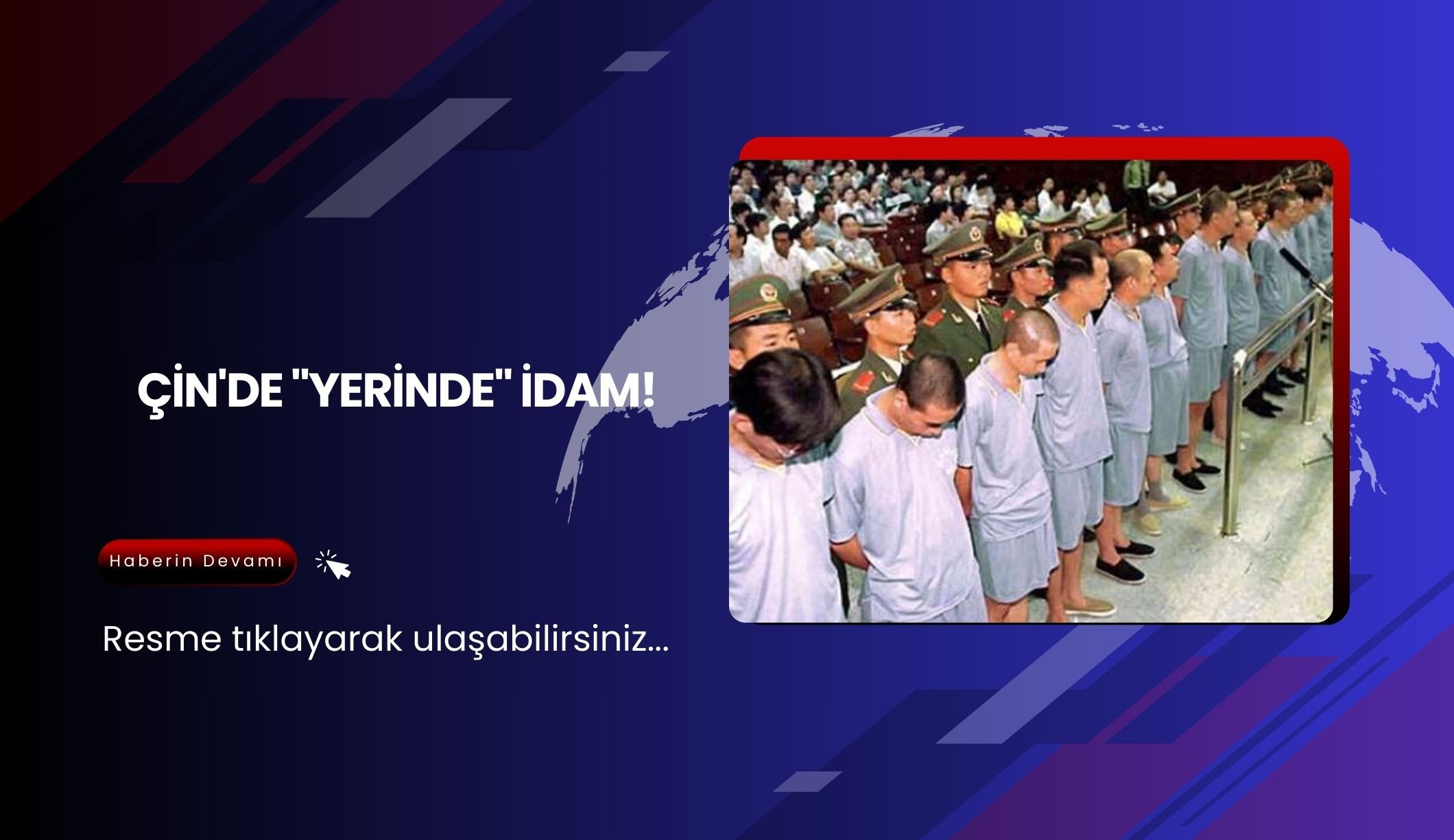 ÇİN'DE "YERİNDE" İDAM!

Haberin Devamı

Resme tıklayarak ulaşabilirsiniz...